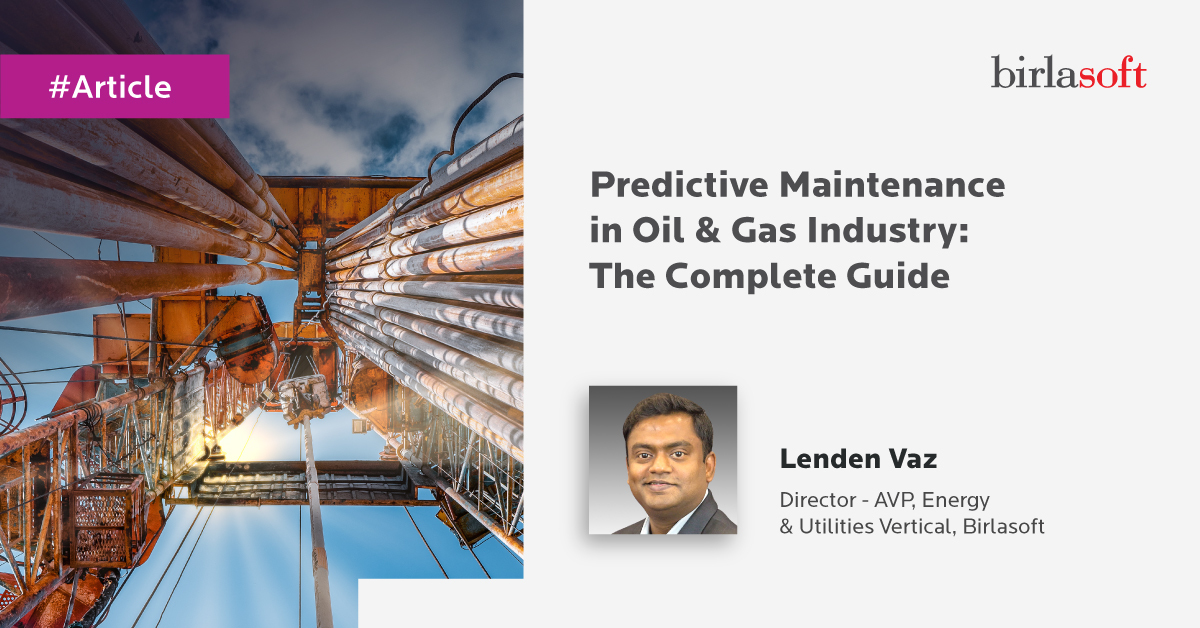 #Article

birlasoft

Predictive Maintenance in Oil & Gas Industry: The Complete Guide

Lenden Vaz

Director - AVP, Energy & Utilities Vertical, Birlasoft